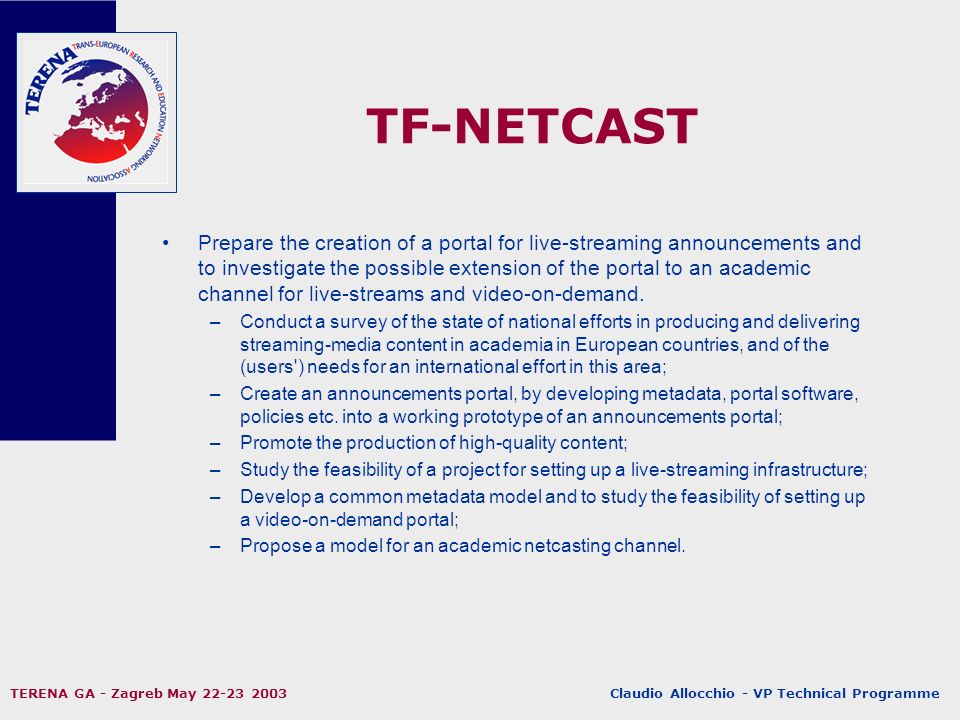 TERENA TRANS-EUROPEAN RESEARCH AND EDUCATION NETWORKING ASSOCIATION

TF-NETCAST

• Prepare the creation of a portal for live-streaming announcements and to investigate the possible extension of the portal to an academic channel for live-streams and video-on-demand.
– Conduct a survey of the state of national efforts in producing and delivering streaming-media content in academia in European countries, and of the (users') needs for an international effort in this area;
– Create an announcements portal, by developing metadata, portal software, policies etc. into a working prototype of an announcements portal;
– Promote the production of high-quality content;
– Study the feasibility of a project for setting up a live-streaming infrastructure;
– Develop a common metadata model and to study the feasibility of setting up a video-on-demand portal;
– Propose a model for an academic netcasting channel.

TERENA GA - Zagreb May 22-23 2003

Claudio Allocchio - VP Technical Programme